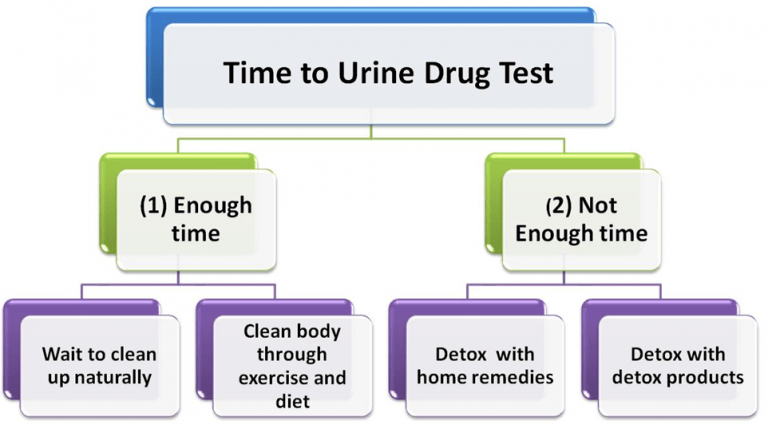 Time to Urine Drug Test

(1) Enough time

(2) Not Enough time

Wait to clean up naturally

Clean body through exercise and diet

Detox with home remedies

Detox with detox products